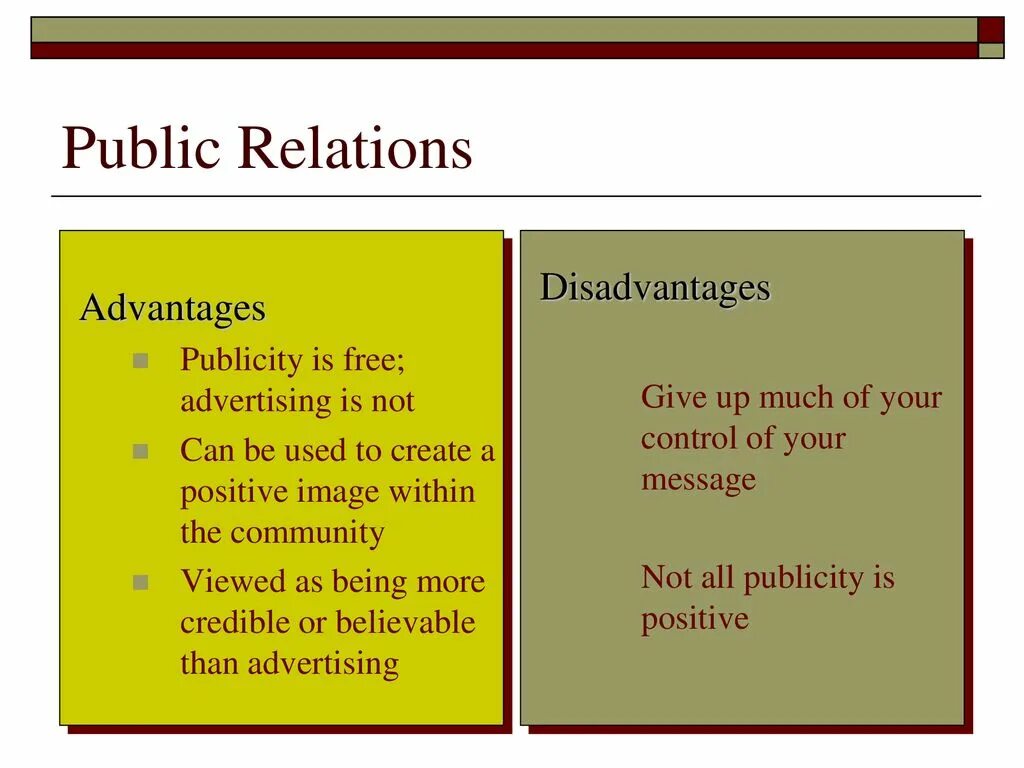 Public Relations

Advantages

Publicity is free; advertising is not

Can be used to create a positive image within the community

Viewed as being more credible or believable than advertising

Disadvantages

Give up much of your control of your message

Not all publicity is positive